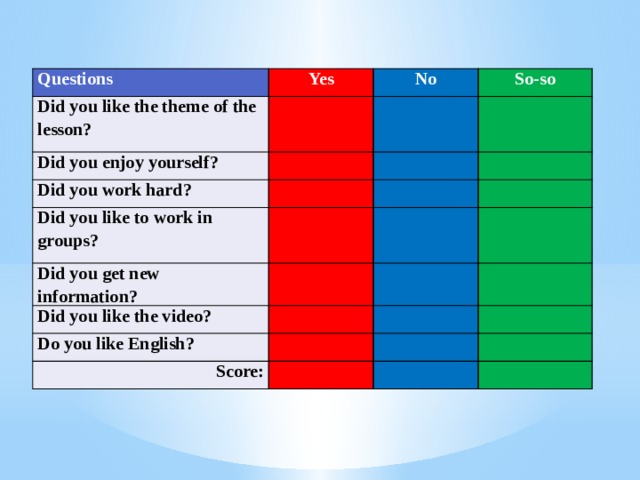 | Questions | Yes | No | So-so |
|---|---|---|---|
| Did you like the theme of the lesson? | | | |
| Did you enjoy yourself? | | | |
| Did you work hard? | | | |
| Did you like to work in groups? | | | |
| Did you get new information? | | | |
| Did you like the video? | | | |
| Do you like English? | | | |
| Score: | | | |